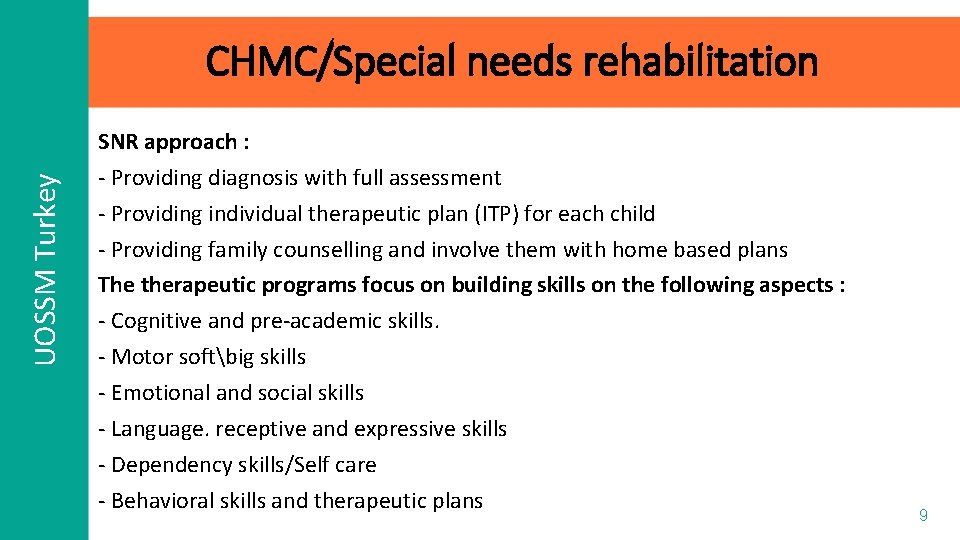 UOSSM Turkey

CHMC/Special needs rehabilitation

SNR approach :
- Providing diagnosis with full assessment
- Providing individual therapeutic plan (ITP) for each child
- Providing family counselling and involve them with home based plans
The therapeutic programs focus on building skills on the following aspects :
- Cognitive and pre-academic skills.
- Motor soft\big skills
- Emotional and social skills
- Language. receptive and expressive skills
- Dependency skills/Self care
- Behavioral skills and therapeutic plans

9